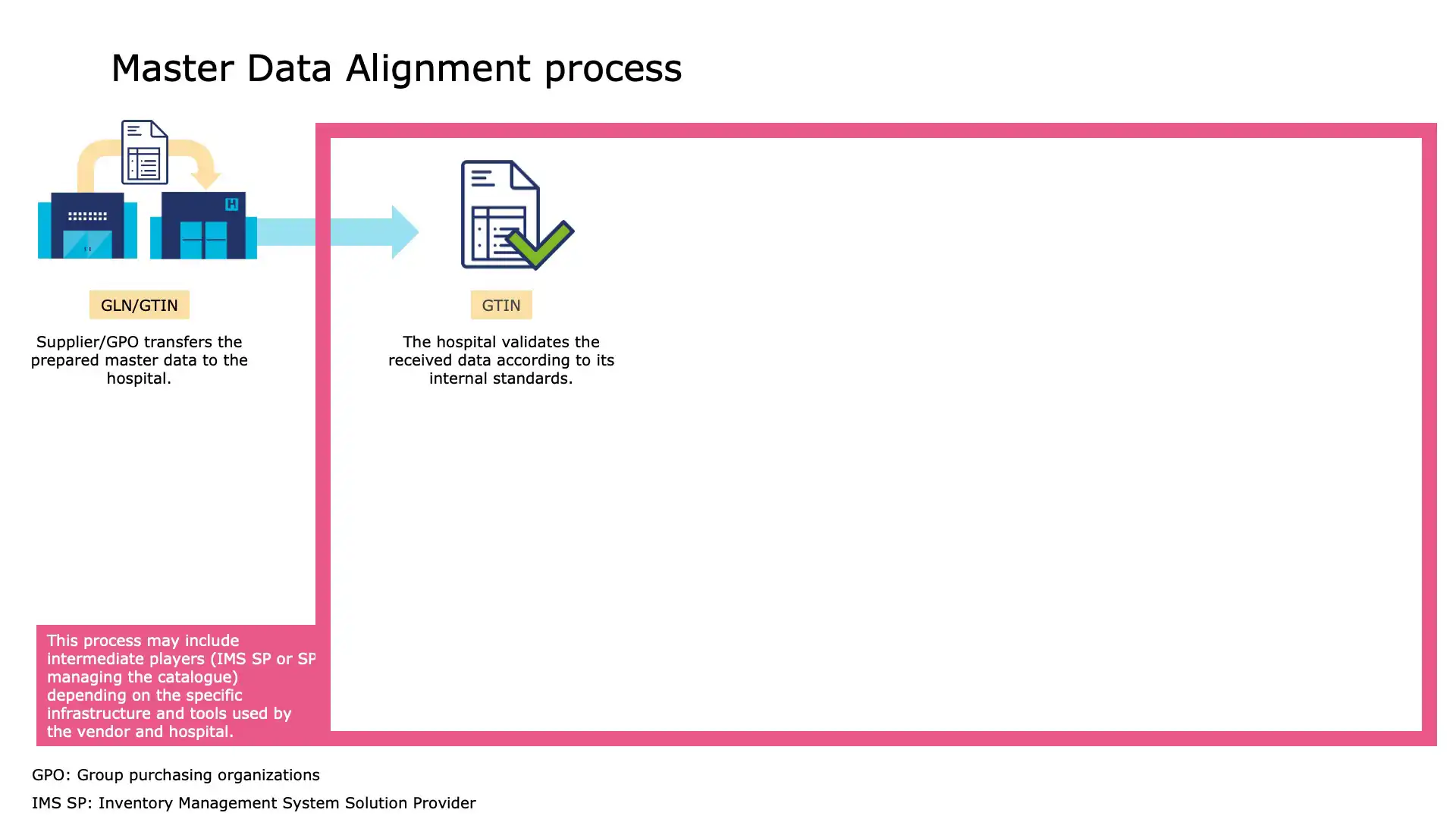 Master Data Alignment process

GLN/GTIN

Supplier/GPO transfers the prepared master data to the hospital.

GTIN

The hospital validates the received data according to its internal standards.

This process may include intermediate players (IMS SP or SP managing the catalogue) depending on the specific infrastructure and tools used by the vendor and hospital.

GPO: Group purchasing organizations

IMS SP: Inventory Management System Solution Provider